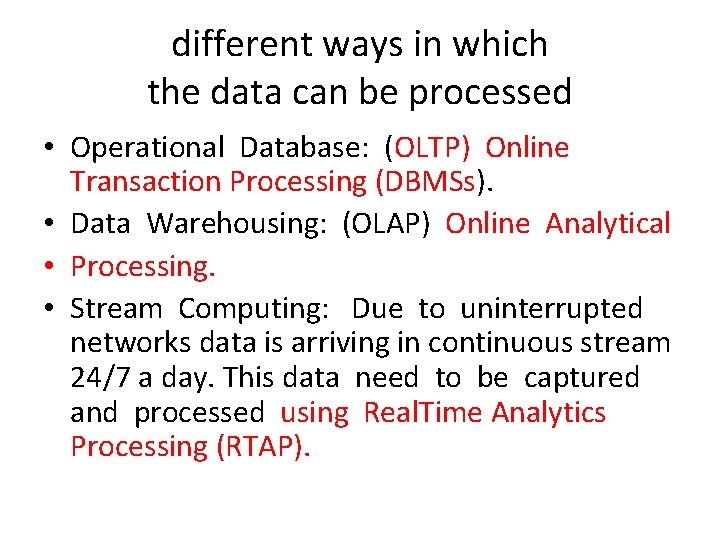 different ways in which
the data can be processed

• Operational Database: (OLTP) Online Transaction Processing (DBMSs).
• Data Warehousing: (OLAP) Online Analytical
• Processing.
• Stream Computing: Due to uninterrupted networks data is arriving in continuous stream 24/7 a day. This data need to be captured and processed using RealTime Analytics Processing (RTAP).